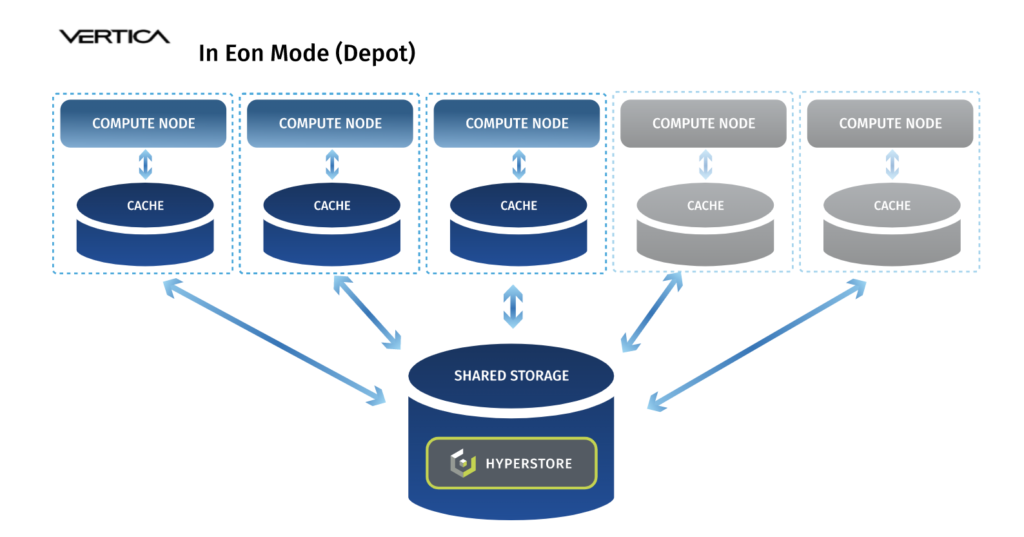 VERTICA
In Eon Mode (Depot)

COMPUTE NODE
CACHE

COMPUTE NODE
CACHE

COMPUTE NODE
CACHE

COMPUTE NODE
CACHE

COMPUTE NODE
CACHE

SHARED STORAGE
HYPERSTORE